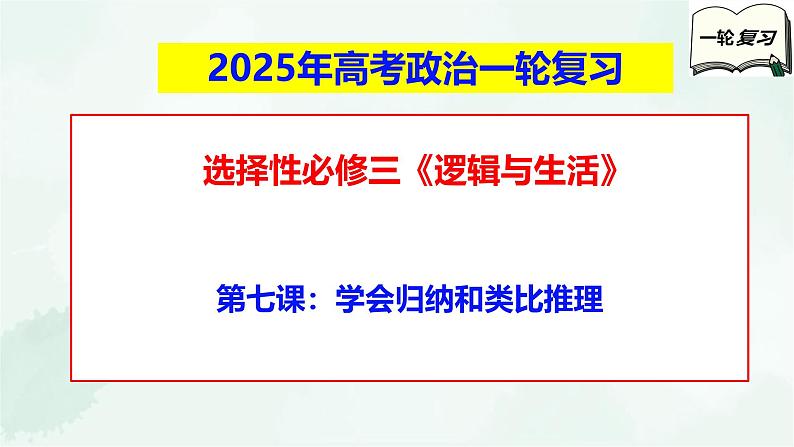 一轮复习

2025年高考政治一轮复习

选择性必修三《逻辑与生活》

第七课：学会归纳和类比推理